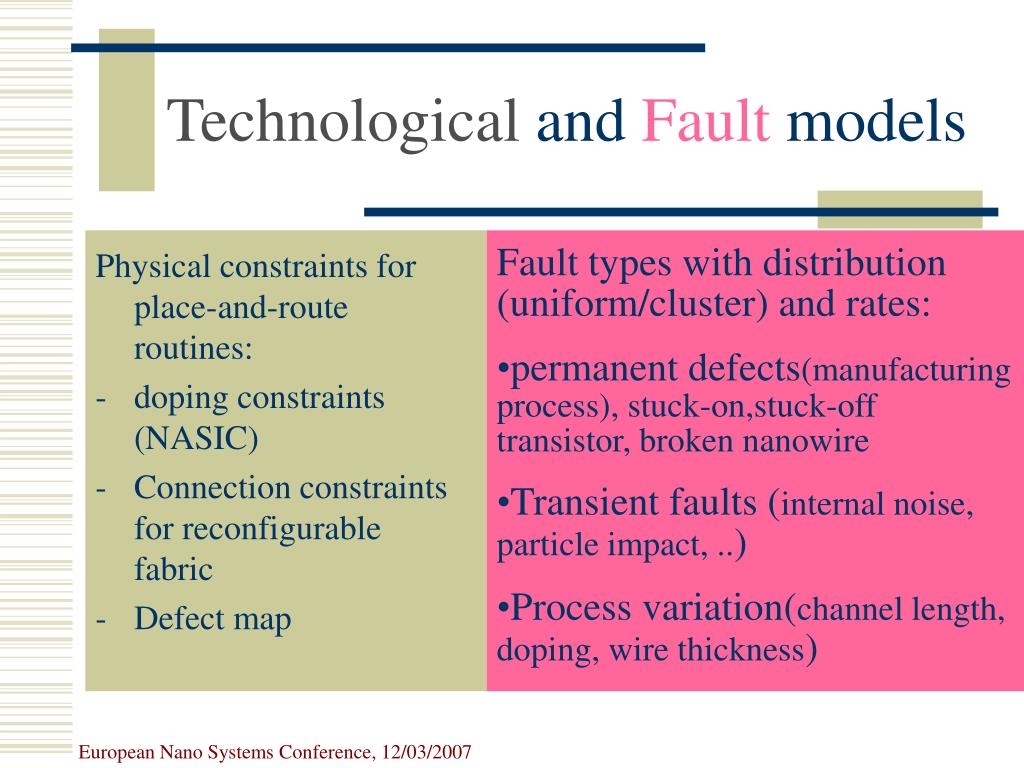 Technological and Fault models

Physical constraints for place-and-route routines:
- doping constraints (NASIC)
- Connection constraints for reconfigurable fabric
- Defect map

Fault types with distribution (uniform/cluster) and rates:

•permanent defects(manufacturing process), stuck-on,stuck-off transistor, broken nanowire

•Transient faults (internal noise, particle impact, ..)

•Process variation(channel length, doping, wire thickness)

European Nano Systems Conference, 12/03/2007